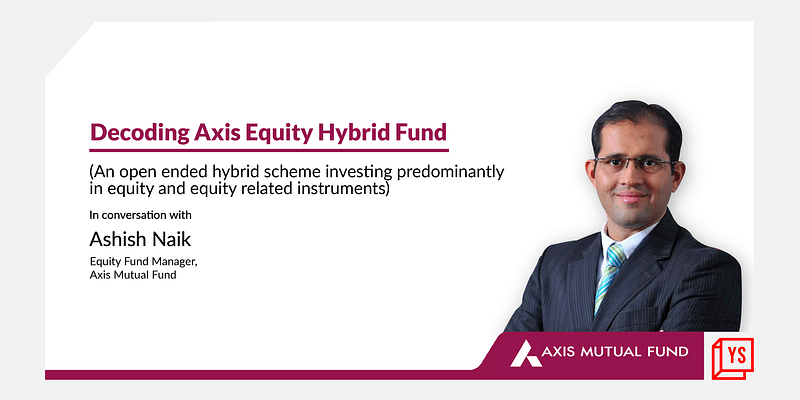 Decoding Axis Equity Hybrid Fund

(An open ended hybrid scheme investing predominantly in equity and equity related instruments)

In conversation with

Ashish Naik

Equity Fund Manager,
Axis Mutual Fund

AXIS MUTUAL FUND

YS